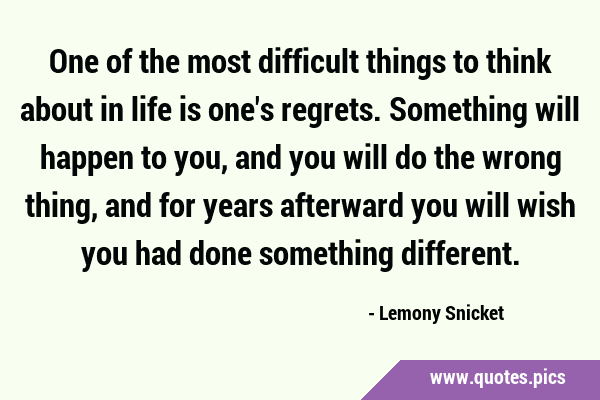 One of the most difficult things to think about in life is one's regrets. Something will happen to you, and you will do the wrong thing, and for years afterward you will wish you had done something different.

- Lemony Snicket

www.quotes.pics